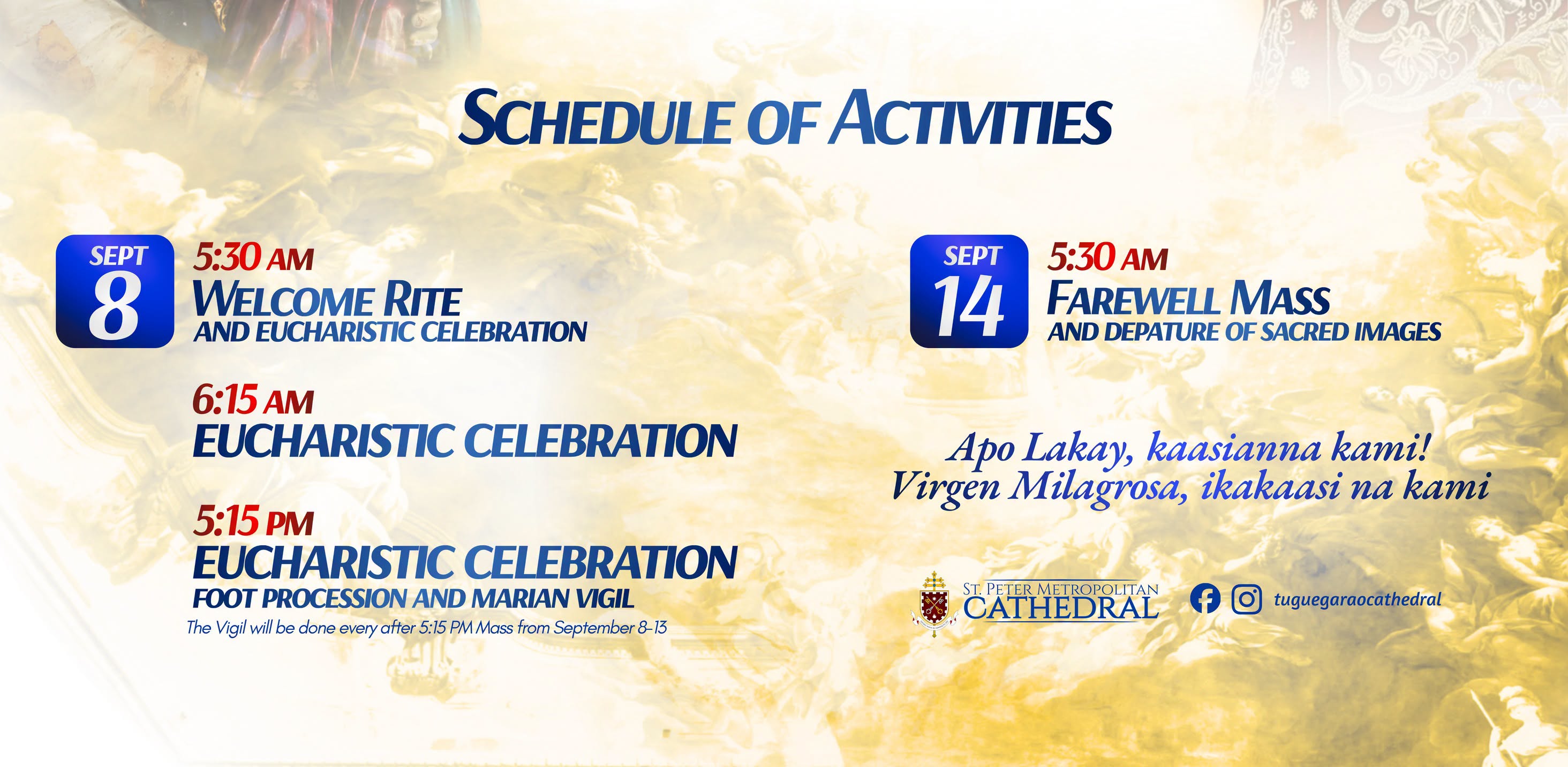 SCHEDULE OF ACTIVITIES

SEPT
8

5:30 AM
WELCOME RITE
AND EUCHARISTIC CELEBRATION

6:15 AM
EUCHARISTIC CELEBRATION

5:15 PM
EUCHARISTIC CELEBRATION
FOOT PROCESSION AND MARIAN VIGIL
The Vigil will be done every after 5:15 PM Mass from September 8-13

SEPT
14

5:30 AM
FAREWELL MASS
AND DEPATURE OF SACRED IMAGES

Apo Lakay, kaasianna kami!
Virgen Milagrosa, ikakaasi na kami

ST. PETER METROPOLITAN CATHEDRAL

tuguegaraocathedral